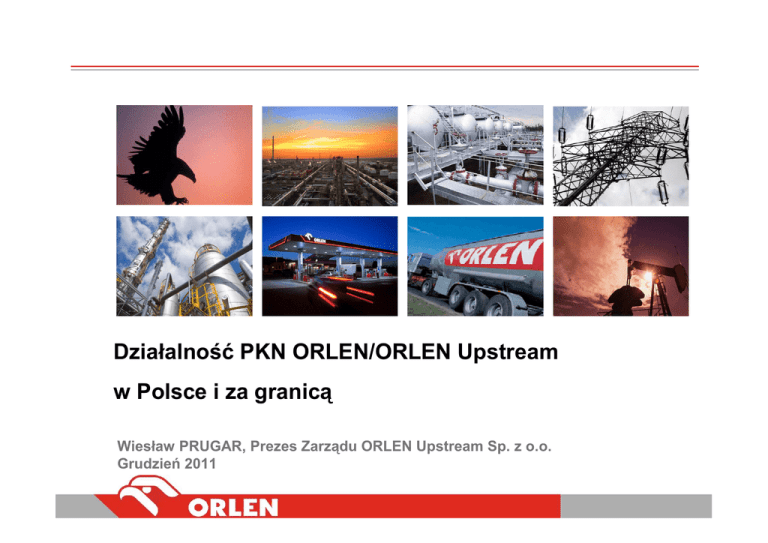 ORLEN

ORLEN

Działalność PKN ORLEN/ORLEN Upstream

w Polsce i za granicą

Wiesław PRUGAR, Prezes Zarządu ORLEN Upstream Sp. z o.o.
Grudzień 2011

ORLEN